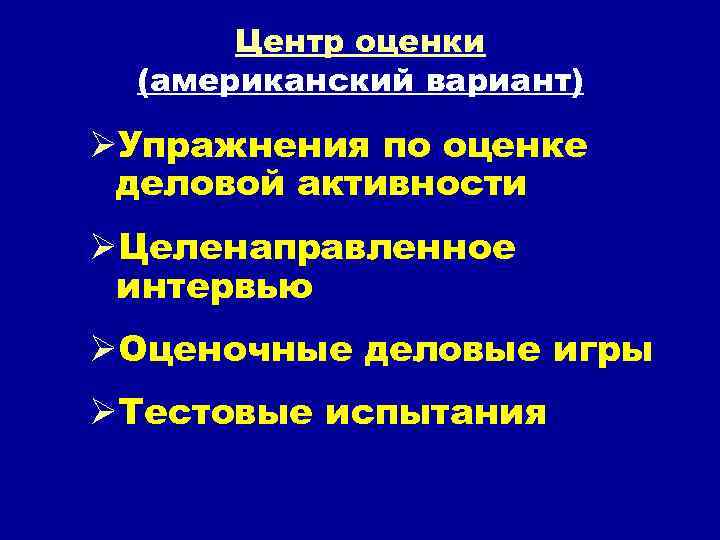 Центр оценки
(американский вариант)

➢Упражнения по оценке деловой активности

➢Целенаправленное интервью

➢Оценочные деловые игры

➢Тестовые испытания